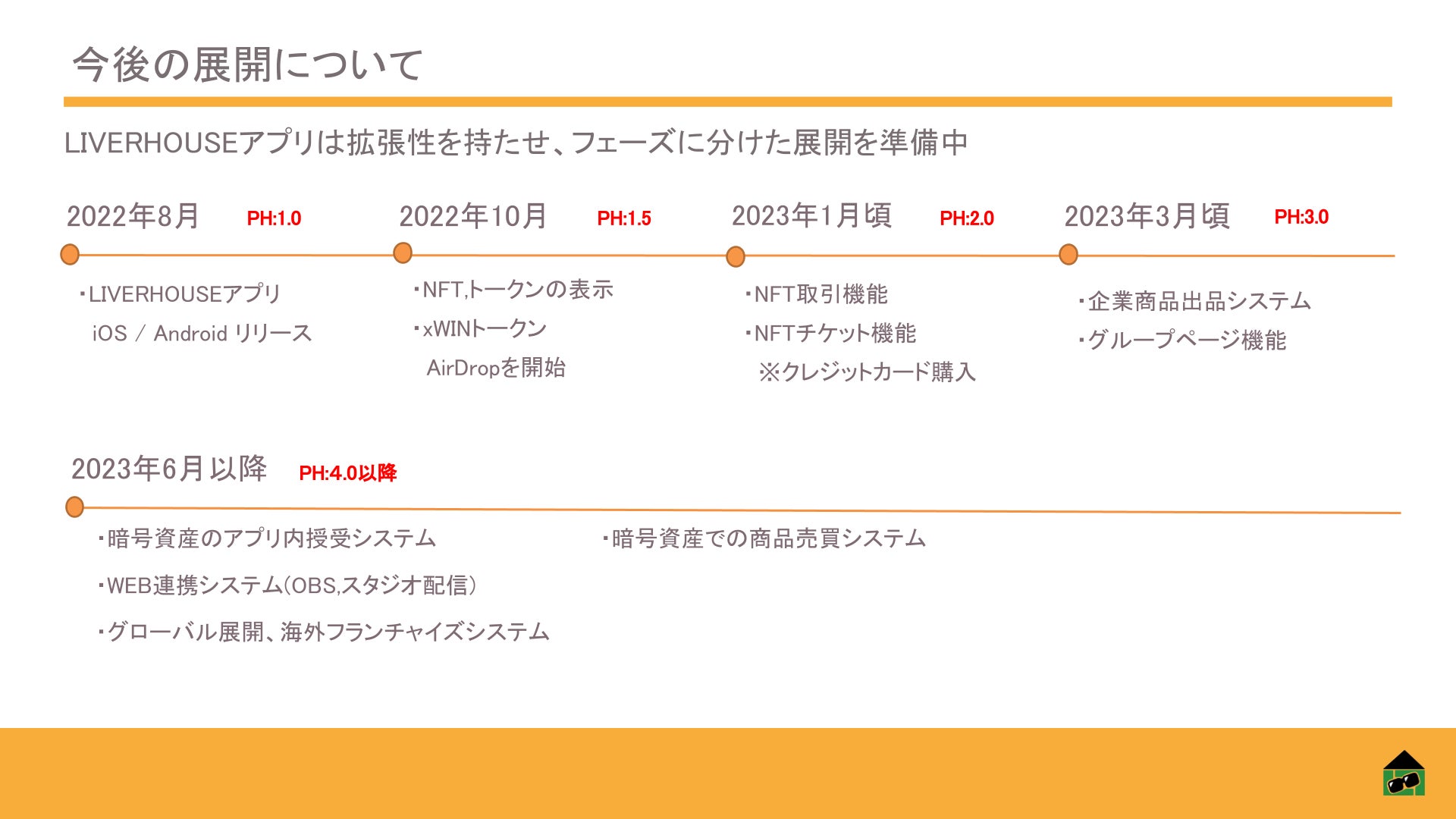 今後の展開について

LIVERHOUSEアプリは拡張性を持たせ、フェーズに分けた展開を準備中

2022年8月 PH:1.0

・LIVERHOUSEアプリ
iOS / Android リリース

2022年10月 PH:1.5

・NFT,トークンの表示
・xWINトークン
AirDropを開始

2023年1月頃 PH:2.0

・NFT取引機能
・NFTチケット機能
※クレジットカード購入

2023年3月頃 PH:3.0

・企業商品出品システム
・グループページ機能

2023年6月以降 PH:4.0以降

・暗号資産のアプリ内授受システム
・WEB連携システム(OBS,スタジオ配信)
・グローバル展開、海外フランチャイズシステム

・暗号資産での商品売買システム